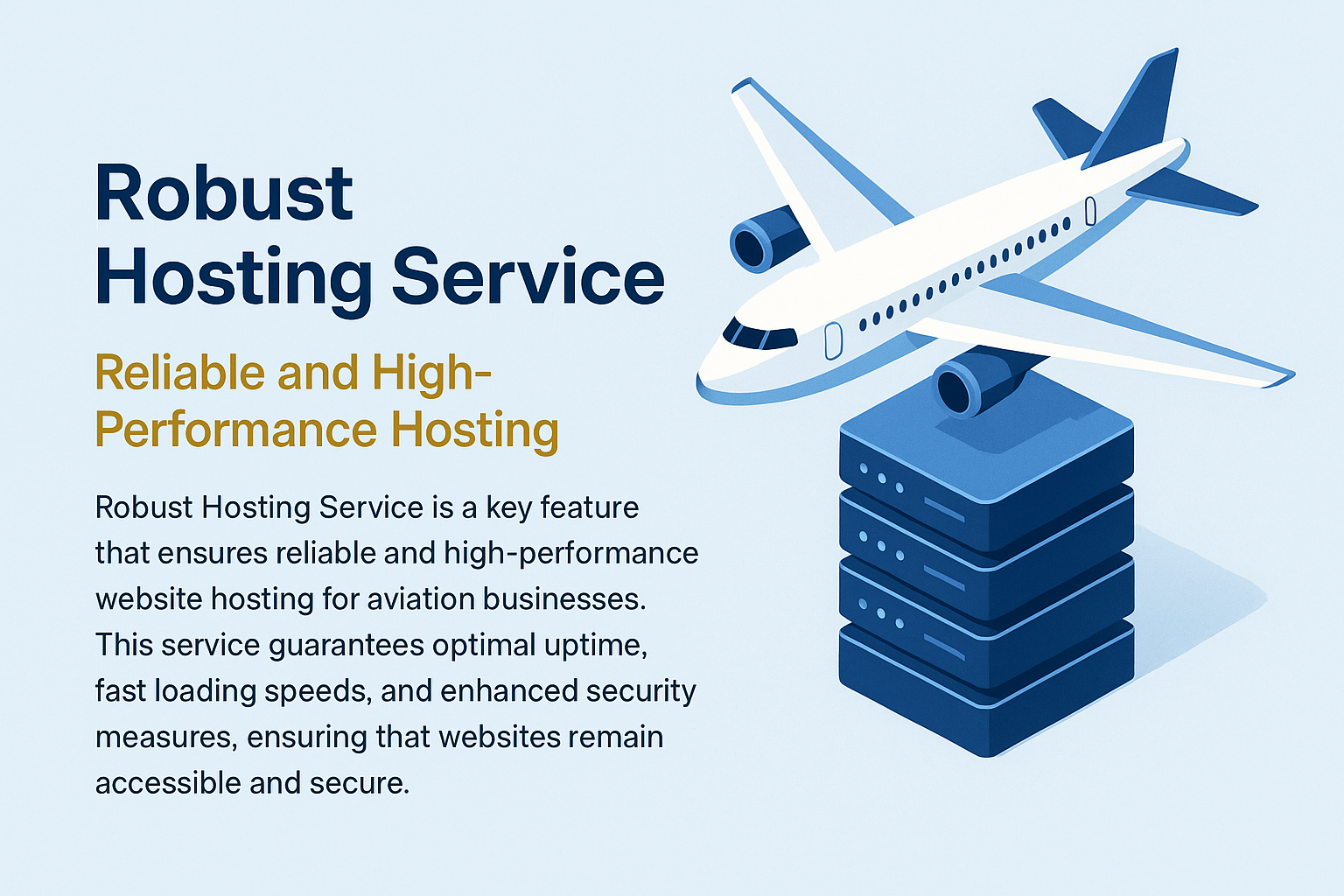 Robust Hosting Service

Reliable and High-Performance Hosting

Robust Hosting Service is a key feature that ensures reliable and high-performance website hosting for aviation businesses. This service guarantees optimal uptime, fast loading speeds, and enhanced security measures, ensuring that websites remain accessible and secure.